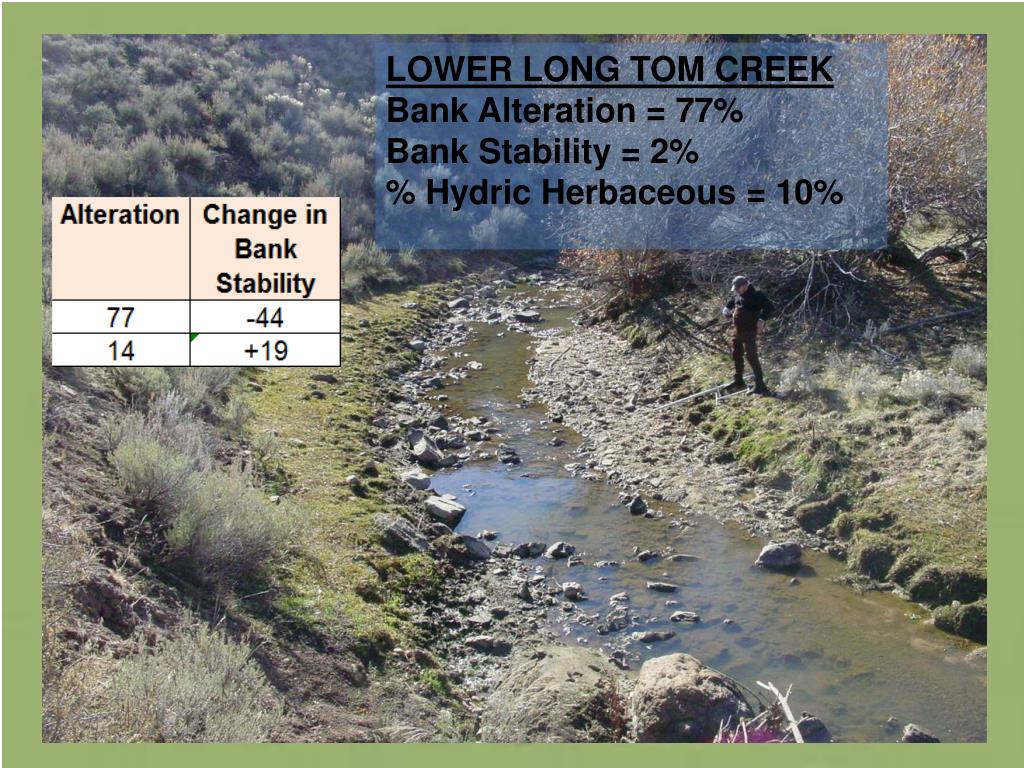 LOWER LONG TOM CREEK
Bank Alteration = 77%
Bank Stability = 2%
% Hydric Herbaceous = 10%

| Alteration | Change in Bank Stability |
|---|---|
| 77 | -44 |
| 14 | +19 |